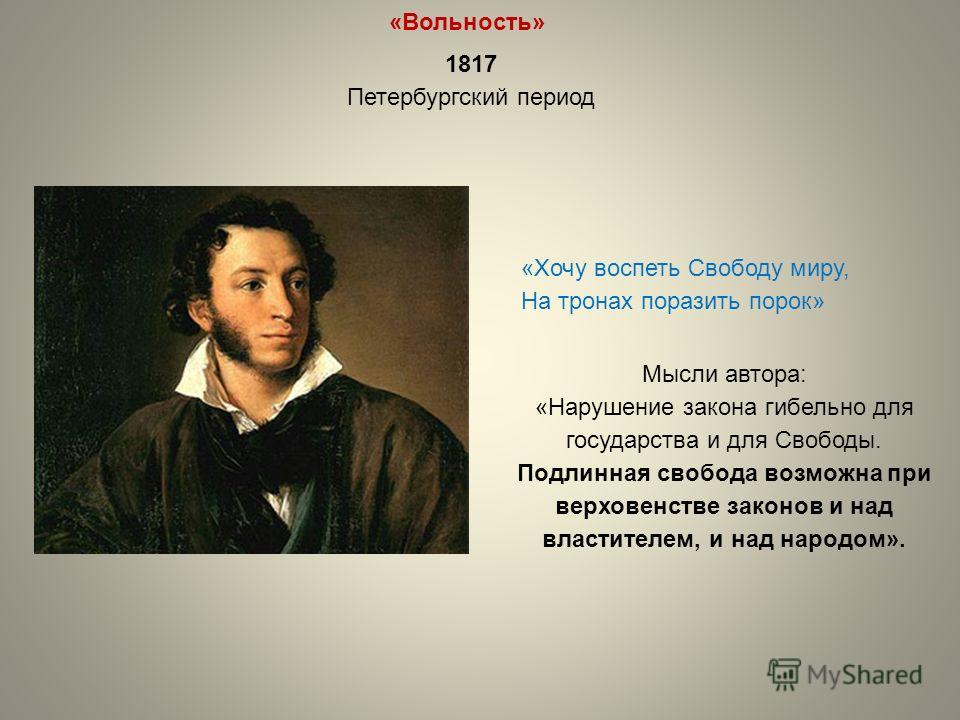 «Вольность»

1817
Петербургский период

«Хочу воспеть Свободу миру,
На тронах поразить порок»

Мысли автора:
«Нарушение закона гибельно для государства и для Свободы. Подлинная свобода возможна при верховенстве законов и над властителем, и над народом».

MyShared